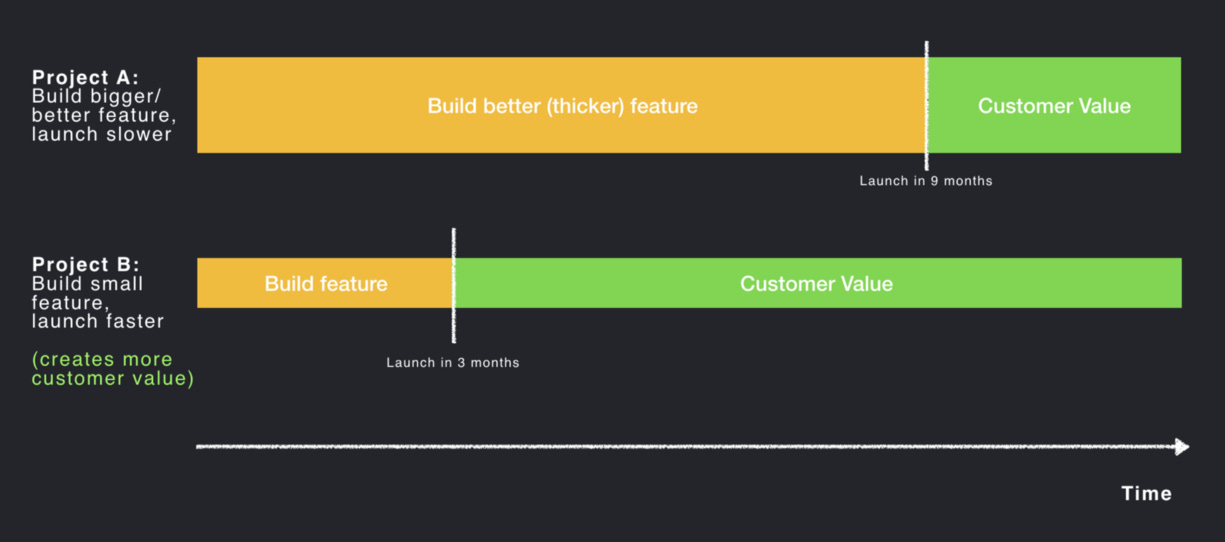 Project A:
Build bigger/ better feature, launch slower

Build better (thicker) feature

Customer Value

Launch in 9 months

Project B:
Build small feature, launch faster

(creates more customer value)

Build feature

Customer Value

Launch in 3 months

Time